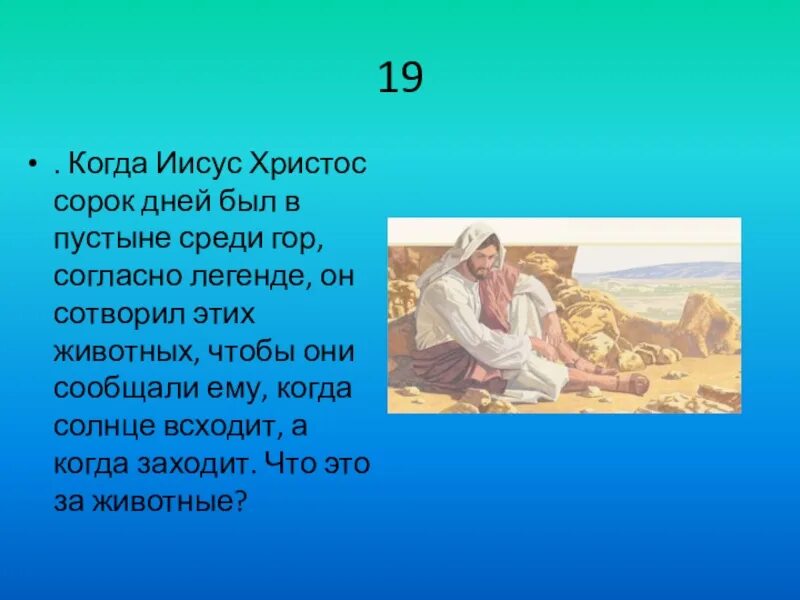 19

• . Когда Иисус Христос сорок дней был в пустыне среди гор, согласно легенде, он сотворил этих животных, чтобы они сообщали ему, когда солнце всходит, а когда заходит. Что это за животные?